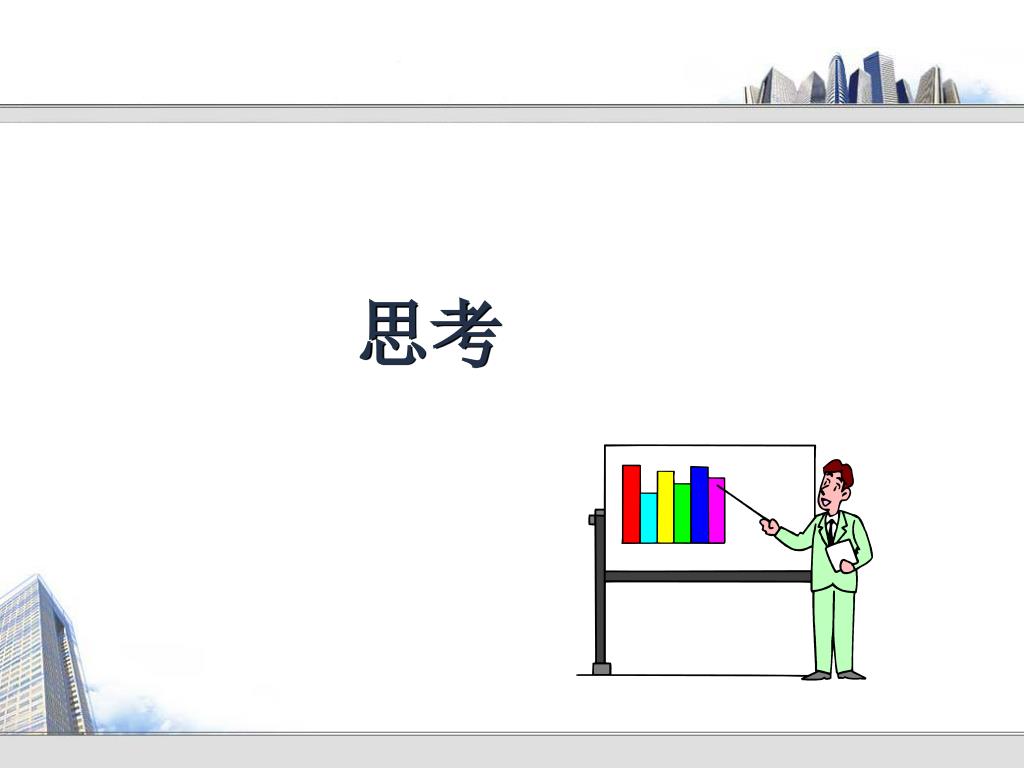 思考